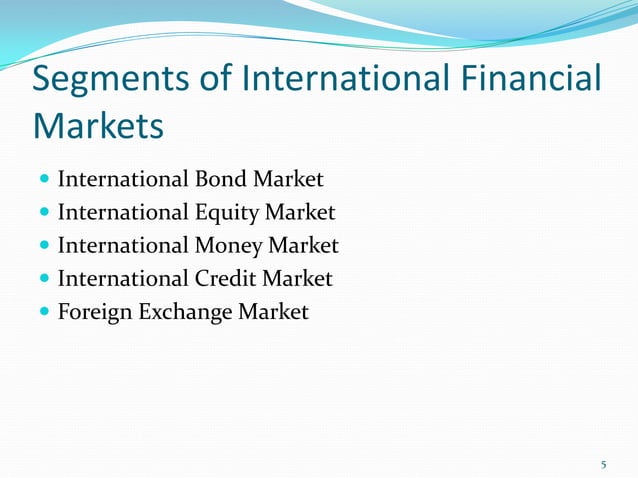 Segments of International Financial Markets

- International Bond Market
- International Equity Market
- International Money Market
- International Credit Market
- Foreign Exchange Market

5